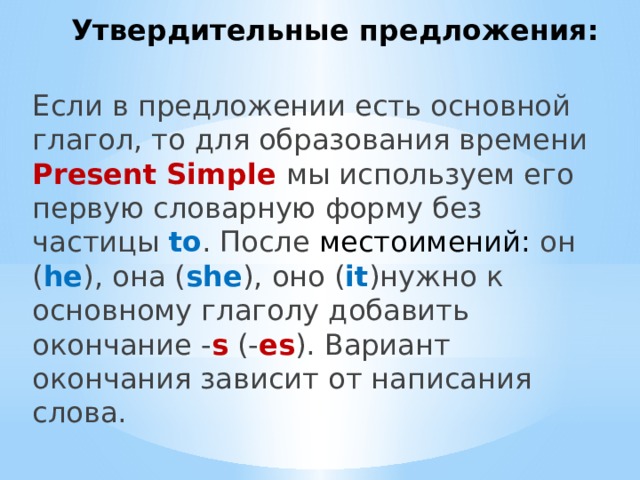 Утвердительные предложения:

Если в предложении есть основной глагол, то для образования времени Present Simple мы используем его первую словарную форму без частицы to. После местоимений: он (he), она (she), оно (it)нужно к основному глаголу добавить окончание -s (-es). Вариант окончания зависит от написания слова.